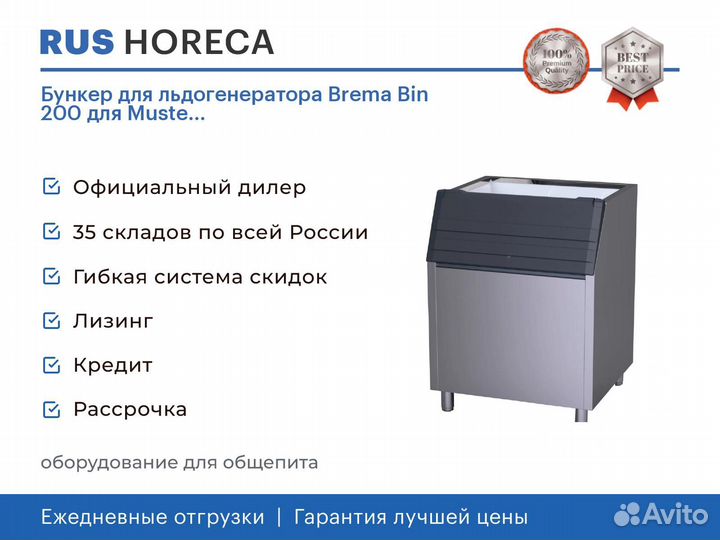 RUS HORECA

100% Premium Quality

BEST PRICE

Бункер для льдогенератора Brema Bin 200 для Muste...

Официальный дилер

35 складов по всей России

Гибкая система скидок

Лизинг

Кредит

Рассрочка

оборудование для общепита

Ежедневные отгрузки | Гарантия лучшей цены

Avito